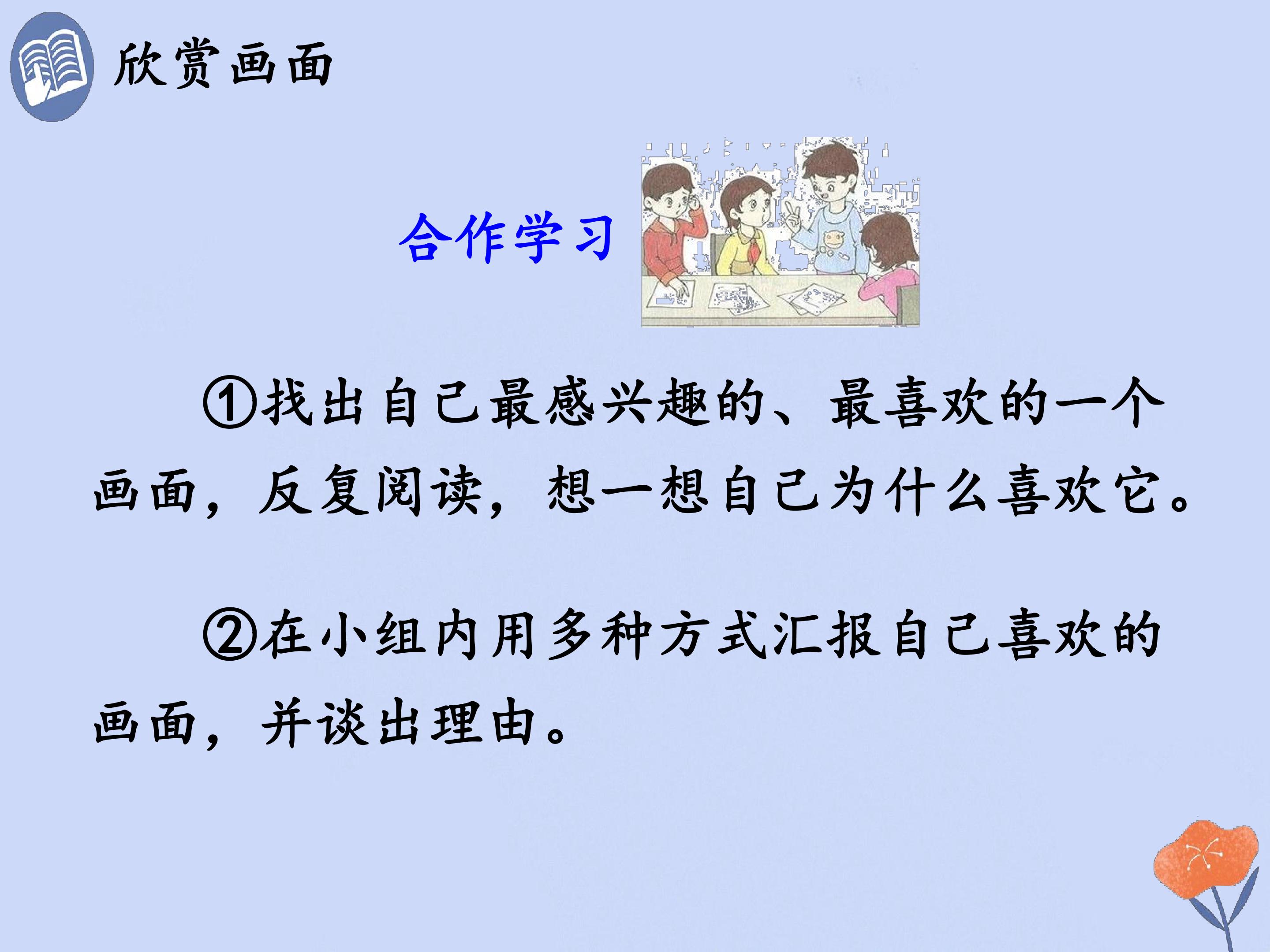 欣赏画面

合作学习

①找出自己最感兴趣的、最喜欢的一个画面，反复阅读，想一想自己为什么喜欢它。

②在小组内用多种方式汇报自己喜欢的画面，并谈出理由。